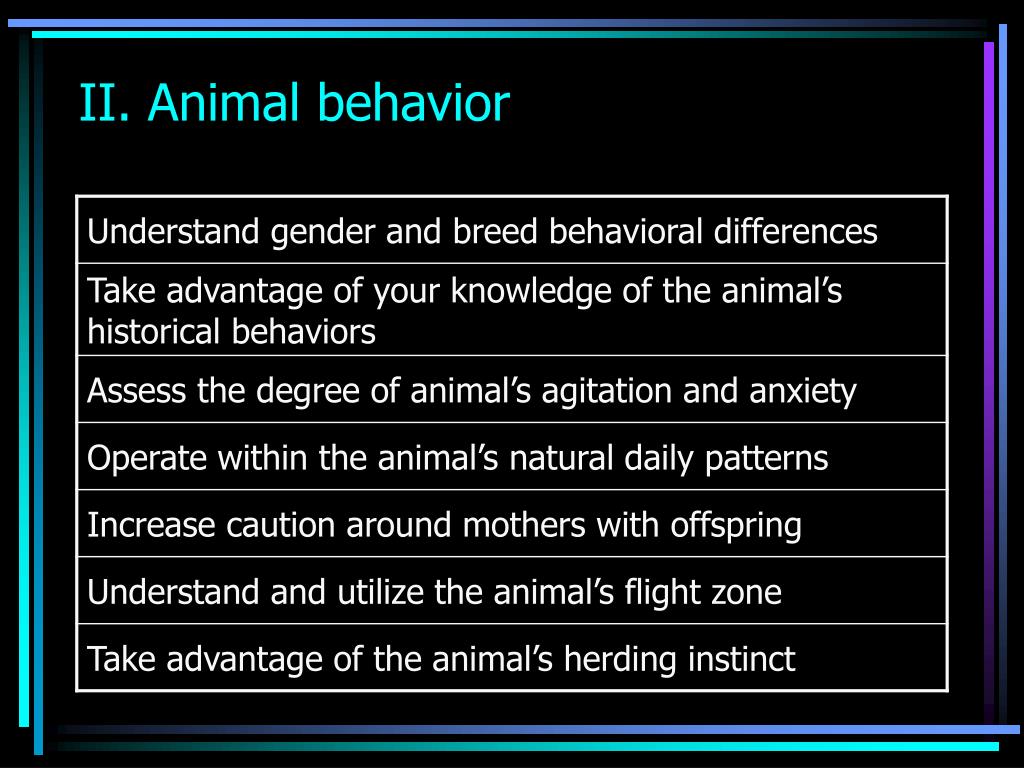 II. Animal behavior

| Understand gender and breed behavioral differences |
|---|
| Take advantage of your knowledge of the animal’s historical behaviors |
| Assess the degree of animal’s agitation and anxiety |
| Operate within the animal’s natural daily patterns |
| Increase caution around mothers with offspring |
| Understand and utilize the animal’s flight zone |
| Take advantage of the animal’s herding instinct |